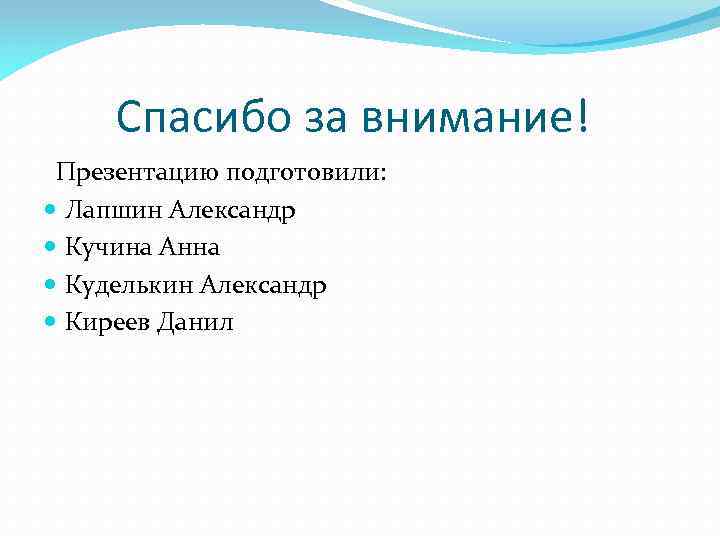 Спасибо за внимание!

Презентацию подготовили:

- Лапшин Александр
- Кучина Анна
- Куделькин Александр
- Киреев Данил